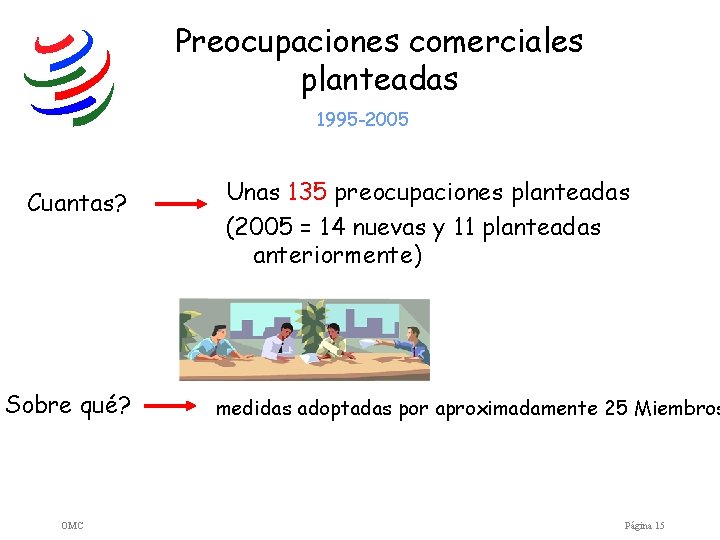 Preocupaciones comerciales planteadas

1995-2005

Cuantas?

Unas 135 preocupaciones planteadas

(2005 = 14 nuevas y 11 planteadas anteriormente)

Sobre qué?

medidas adoptadas por aproximadamente 25 Miembros

OMC

Página 15